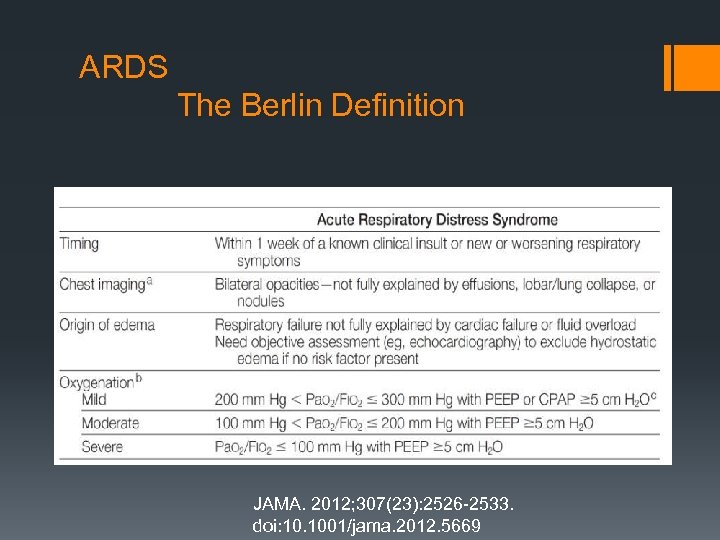 ARDS
The Berlin Definition

| | Acute Respiratory Distress Syndrome |
|---|---|
| Timing | Within 1 week of a known clinical insult or new or worsening respiratory symptoms |
| Chest imaging$^a$ | Bilateral opacities—not fully explained by effusions, lobar/lung collapse, or nodules |
| Origin of edema | Respiratory failure not fully explained by cardiac failure or fluid overload Need objective assessment (eg, echocardiography) to exclude hydrostatic edema if no risk factor present |
| Oxygenation$^b$ | |
| Mild | 200 mm Hg < $PaO_2/FIO_2$ ≤ 300 mm Hg with PEEP or CPAP ≥5 cm $H_2O^c$ |
| Moderate | 100 mm Hg < $PaO_2/FIO_2$ ≤ 200 mm Hg with PEEP ≥5 cm $H_2O$ |
| Severe | $PaO_2/FIO_2$ ≤ 100 mm Hg with PEEP ≥5 cm $H_2O$ |

JAMA. 2012;307(23):2526-2533. doi:10.1001/jama.2012.5669